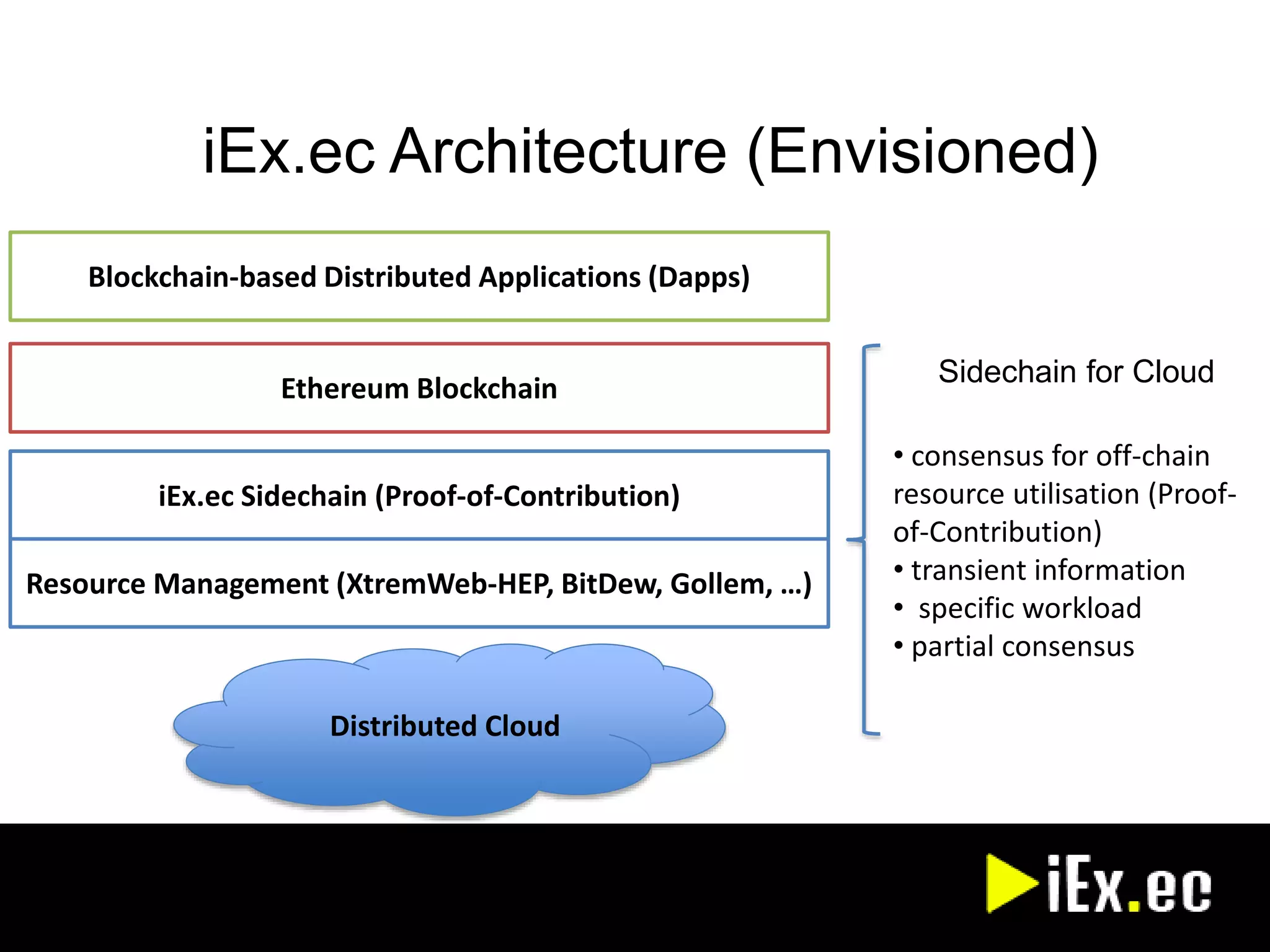 iEx.ec Architecture (Envisioned)

Blockchain-based Distributed Applications (Dapps)

Ethereum Blockchain

iEx.ec Sidechain (Proof-of-Contribution)

Resource Management (XtremWeb-HEP, BitDew, Gollem, …)

Distributed Cloud

Sidechain for Cloud

• consensus for off-chain resource utilisation (Proof-of-Contribution)
• transient information
• specific workload
• partial consensus

iEx.ec